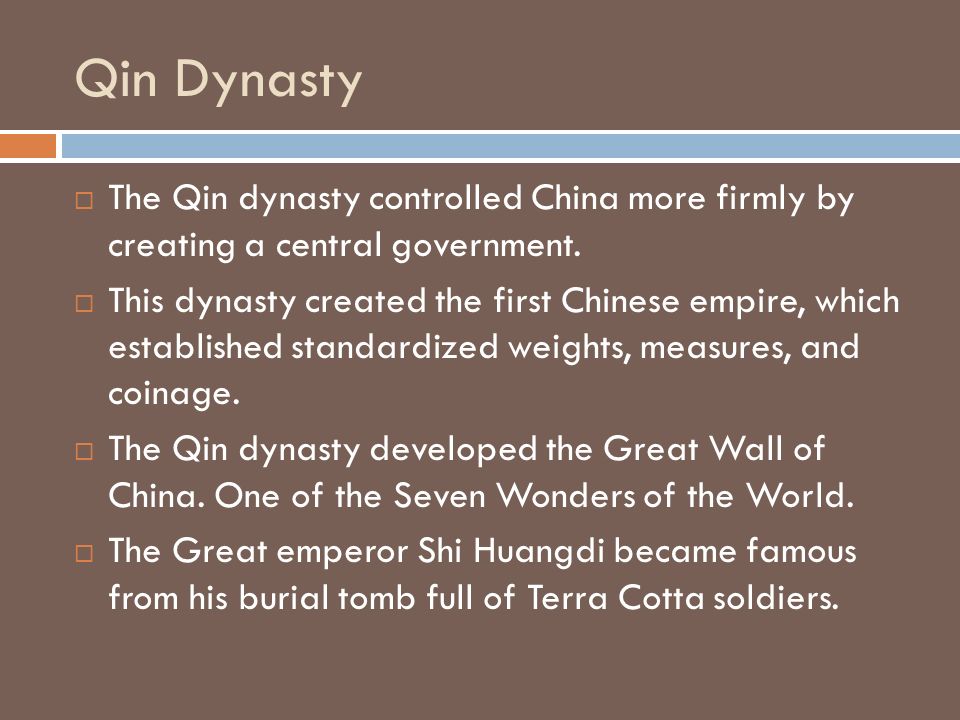 Qin Dynasty

□ The Qin dynasty controlled China more firmly by creating a central government.

□ This dynasty created the first Chinese empire, which established standardized weights, measures, and coinage.

□ The Qin dynasty developed the Great Wall of China. One of the Seven Wonders of the World.

□ The Great emperor Shi Huangdi became famous from his burial tomb full of Terra Cotta soldiers.